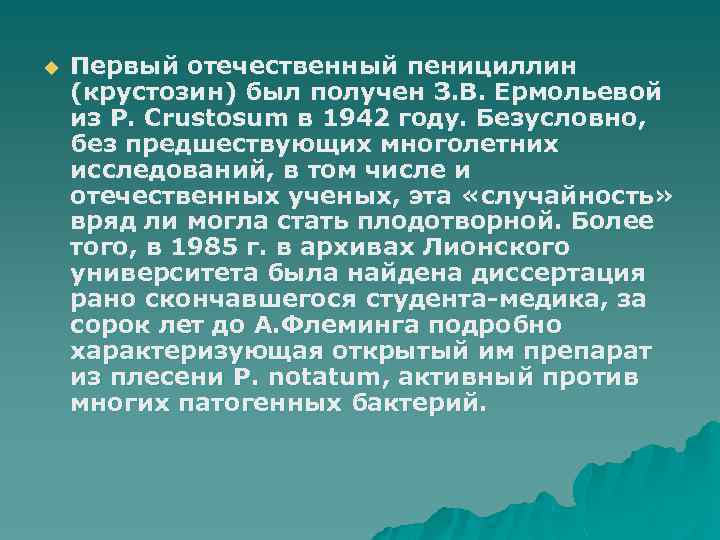 Первый отечественный пенициллин (крустозин) был получен З.В. Ермольевой из P. Crustosum в 1942 году. Безусловно, без предшествующих многолетних исследований, в том числе и отечественных ученых, эта «случайность» вряд ли могла стать плодотворной. Более того, в 1985 г. в архивах Лионского университета была найдена диссертация рано скончавшегося студента-медика, за сорок лет до А.Флеминга подробно характеризующая открытый им препарат из плесени P. notatum, активный против многих патогенных бактерий.